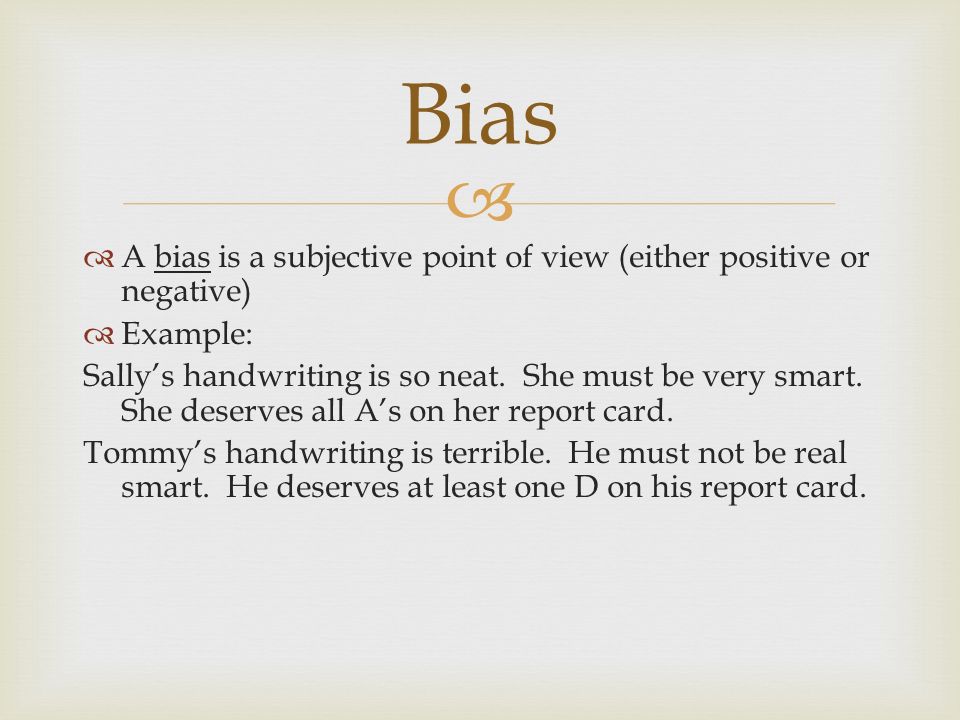 Bias

A bias is a subjective point of view (either positive or negative)

Example:

Sally’s handwriting is so neat. She must be very smart. She deserves all A’s on her report card.

Tommy’s handwriting is terrible. He must not be real smart. He deserves at least one D on his report card.